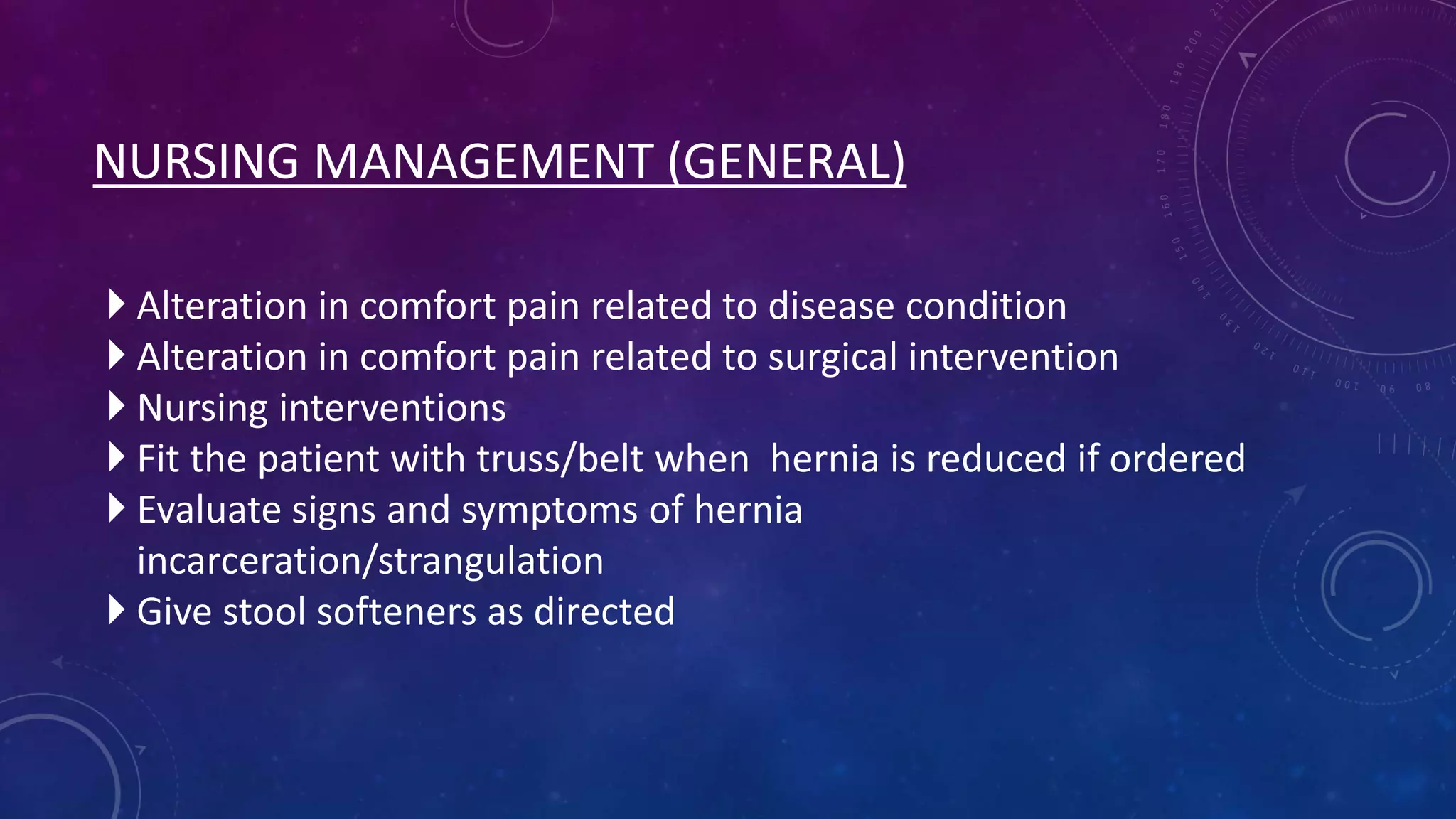 NURSING MANAGEMENT (GENERAL)

Alteration in comfort pain related to disease condition
Alteration in comfort pain related to surgical intervention
Nursing interventions
Fit the patient with truss/belt when hernia is reduced if ordered
Evaluate signs and symptoms of hernia incarceration/strangulation
Give stool softeners as directed